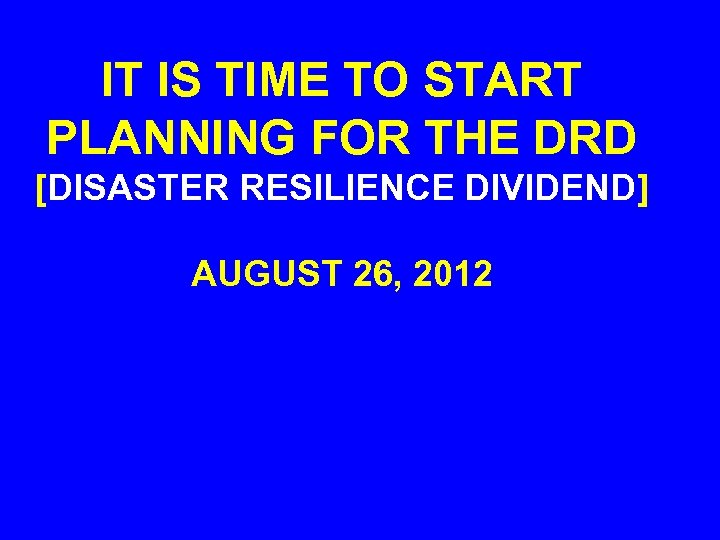 IT IS TIME TO START PLANNING FOR THE DRD [DISASTER RESILIENCE DIVIDEND]

AUGUST 26, 2012